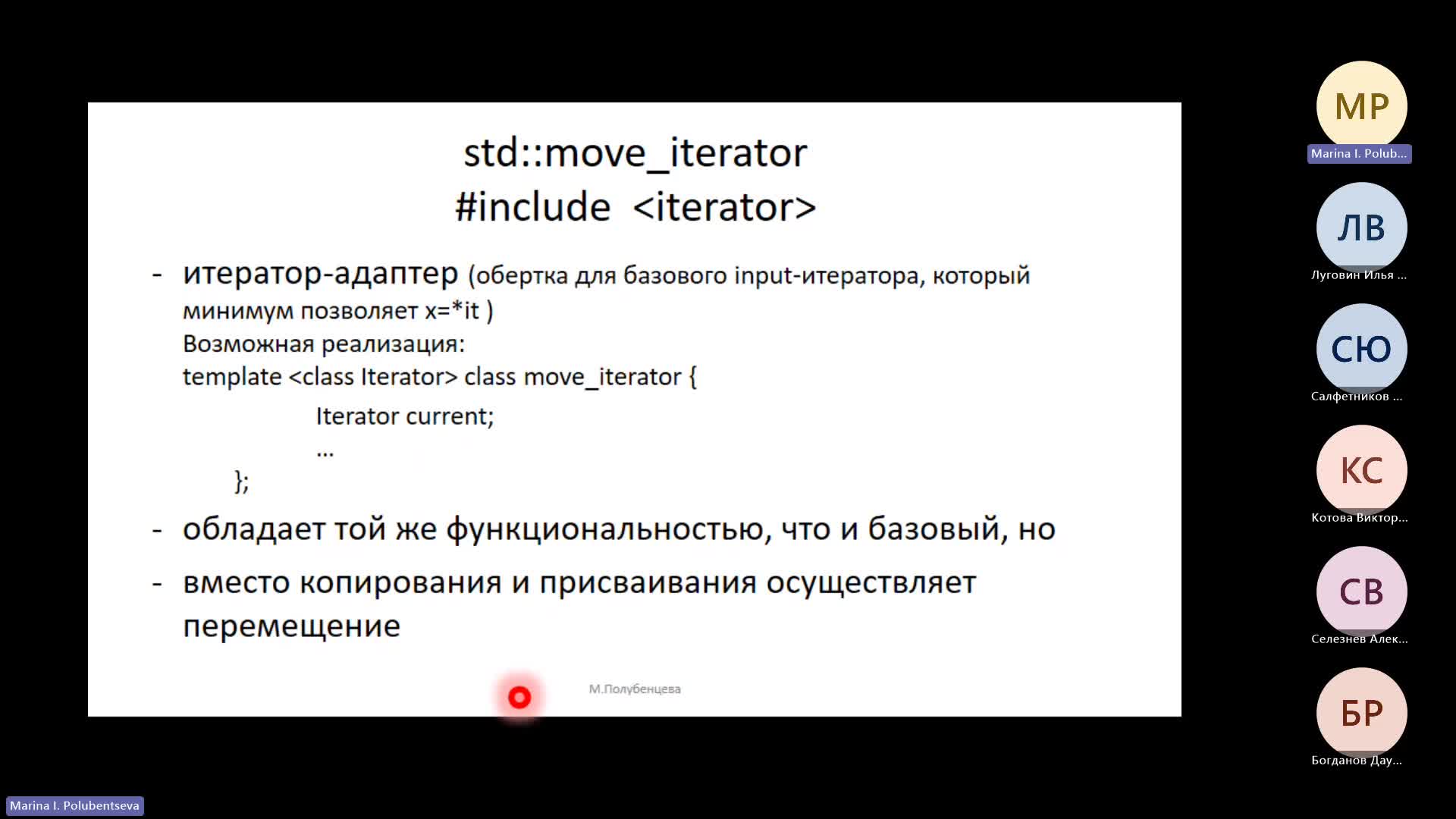 std::move_iterator
#include <iterator>

- итератор-адаптер (обертка для базового input-итератора, который минимум позволяет x=*it )
Возможная реализация:
template <class Iterator> class move_iterator {
Iterator current;
...
};

- обладает той же функциональностью, что и базовый, но

- вместо копирования и присваивания осуществляет перемещение

М.Полубенцева

MP
Marina I. Polub...
ЛВ
Луговин Илья ...
СЮ
Салфетников ...
КС
Котова Виктор...
СВ
Селезнев Алек...
БР
Богданов Дау...

Marina I. Polubentseva